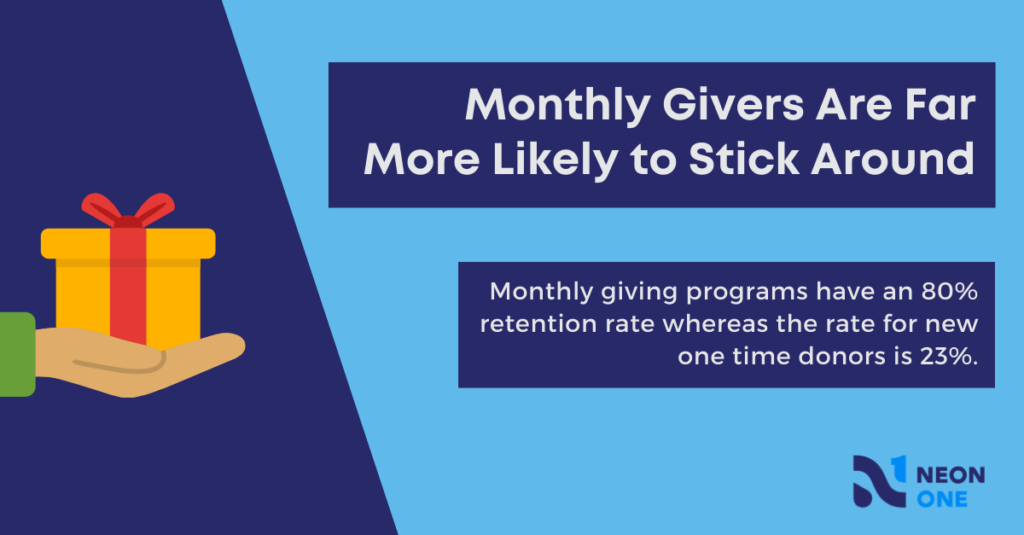 Monthly Givers Are Far More Likely to Stick Around

Monthly giving programs have an 80% retention rate whereas the rate for new one time donors is 23%.

NEON ONE